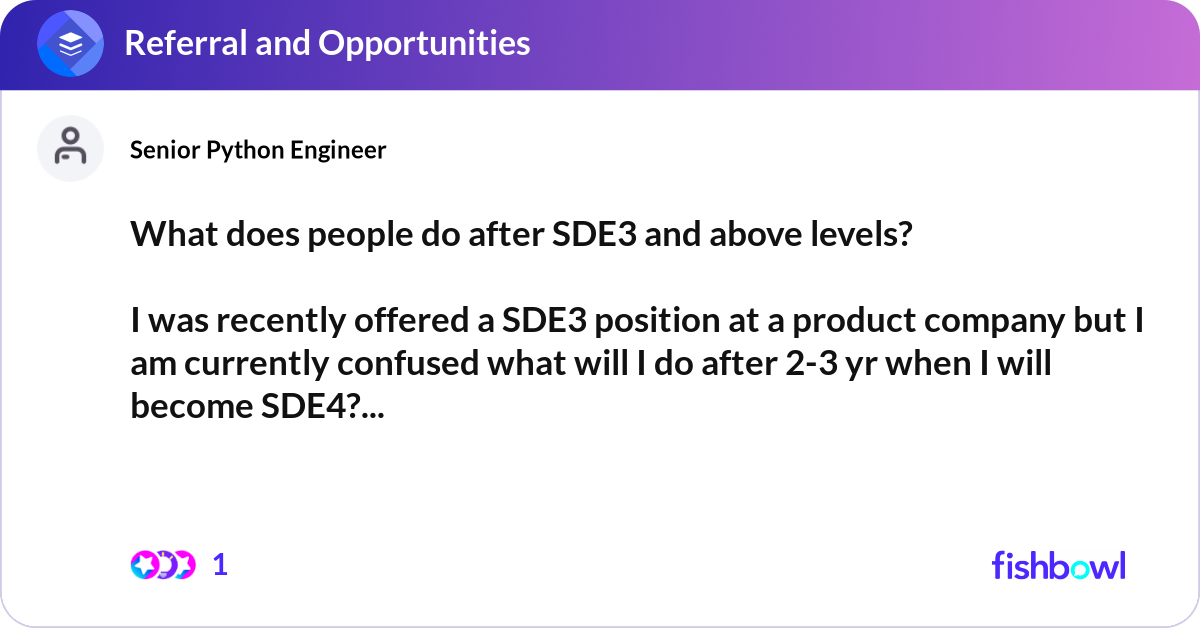 Referral and Opportunities

Senior Python Engineer

What does people do after SDE3 and above levels?

I was recently offered a SDE3 position at a product company but I am currently confused what will I do after 2-3 yr when I will become SDE4?...

1

fishbowl